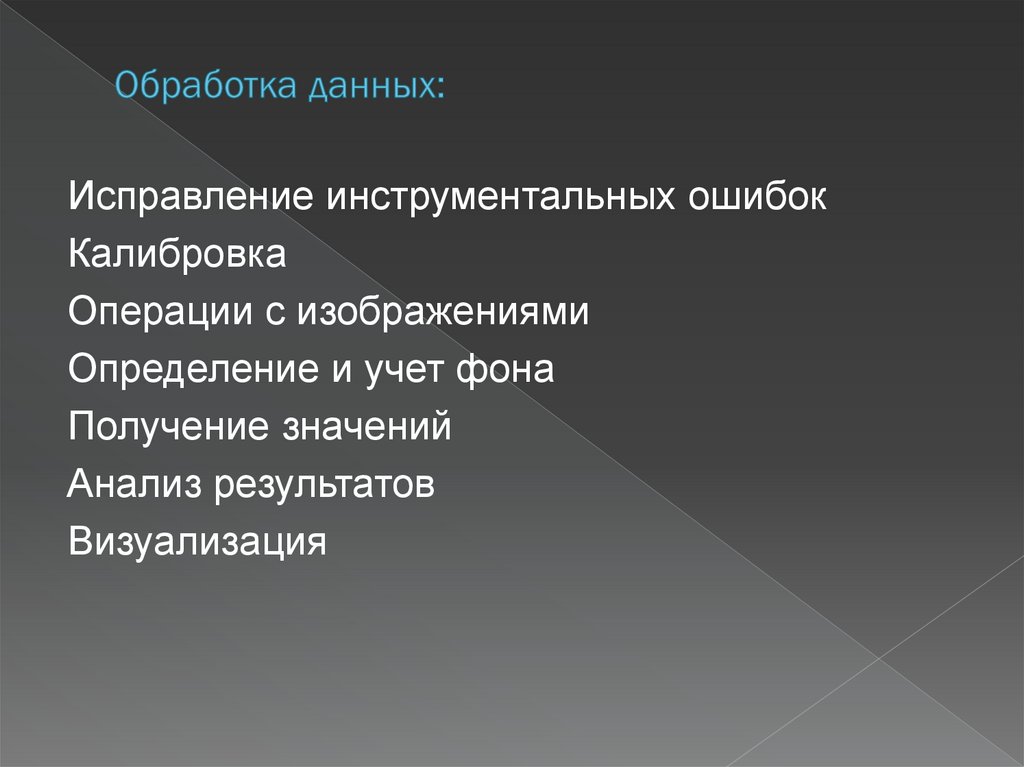 Обработка данных:

Исправление инструментальных ошибок
Калибровка
Операции с изображениями
Определение и учет фона
Получение значений
Анализ результатов
Визуализация